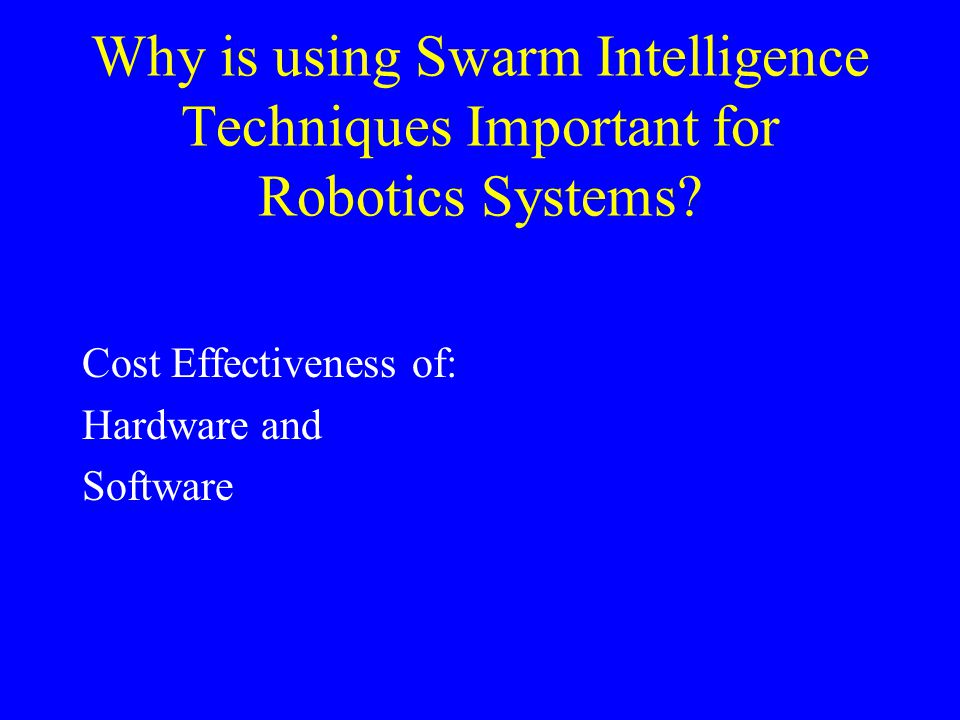 Why is using Swarm Intelligence Techniques Important for Robotics Systems?

Cost Effectiveness of:
Hardware and
Software